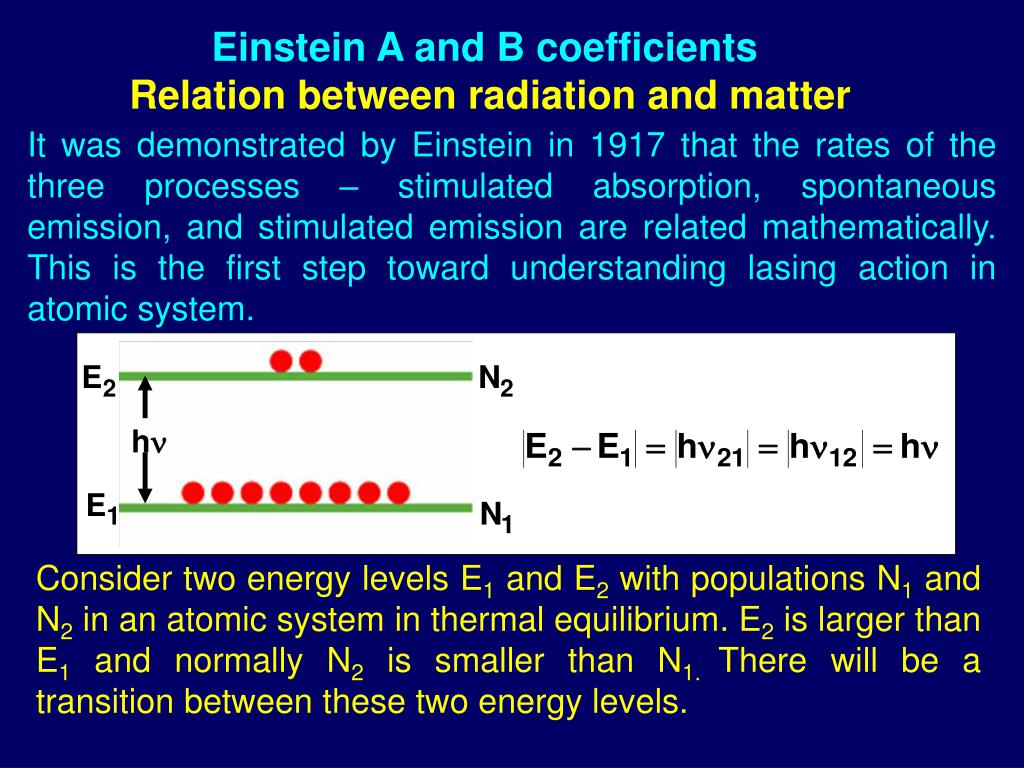 Einstein A and B coefficients
Relation between radiation and matter

It was demonstrated by Einstein in 1917 that the rates of the three processes – stimulated absorption, spontaneous emission, and stimulated emission are related mathematically. This is the first step toward understanding lasing action in atomic system.

$E_2$

$N_2$

$h\nu$

$E_1$

$N_1$

$|E_2 - E_1| = |h\nu_{21}| = |h\nu_{12}| = h\nu$

Consider two energy levels $E_1$ and $E_2$ with populations $N_1$ and $N_2$ in an atomic system in thermal equilibrium. $E_2$ is larger than $E_1$ and normally $N_2$ is smaller than $N_{1.}$ There will be a transition between these two energy levels.